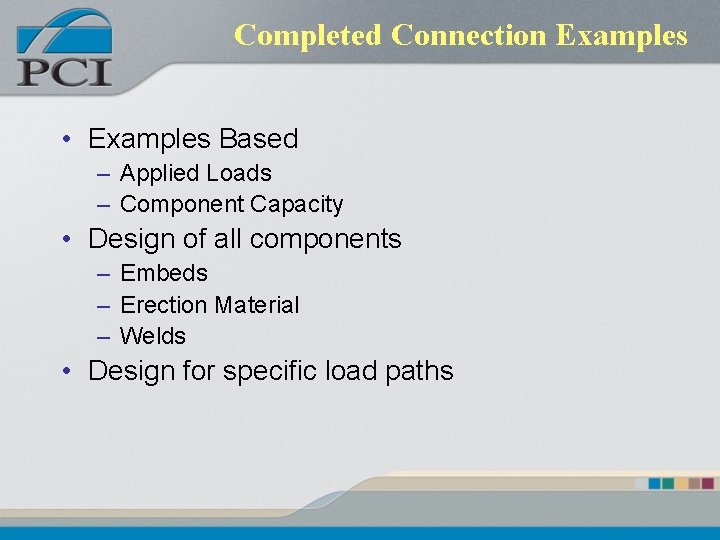 PCI

Completed Connection Examples

• Examples Based
– Applied Loads
– Component Capacity
• Design of all components
– Embeds
– Erection Material
– Welds
• Design for specific load paths